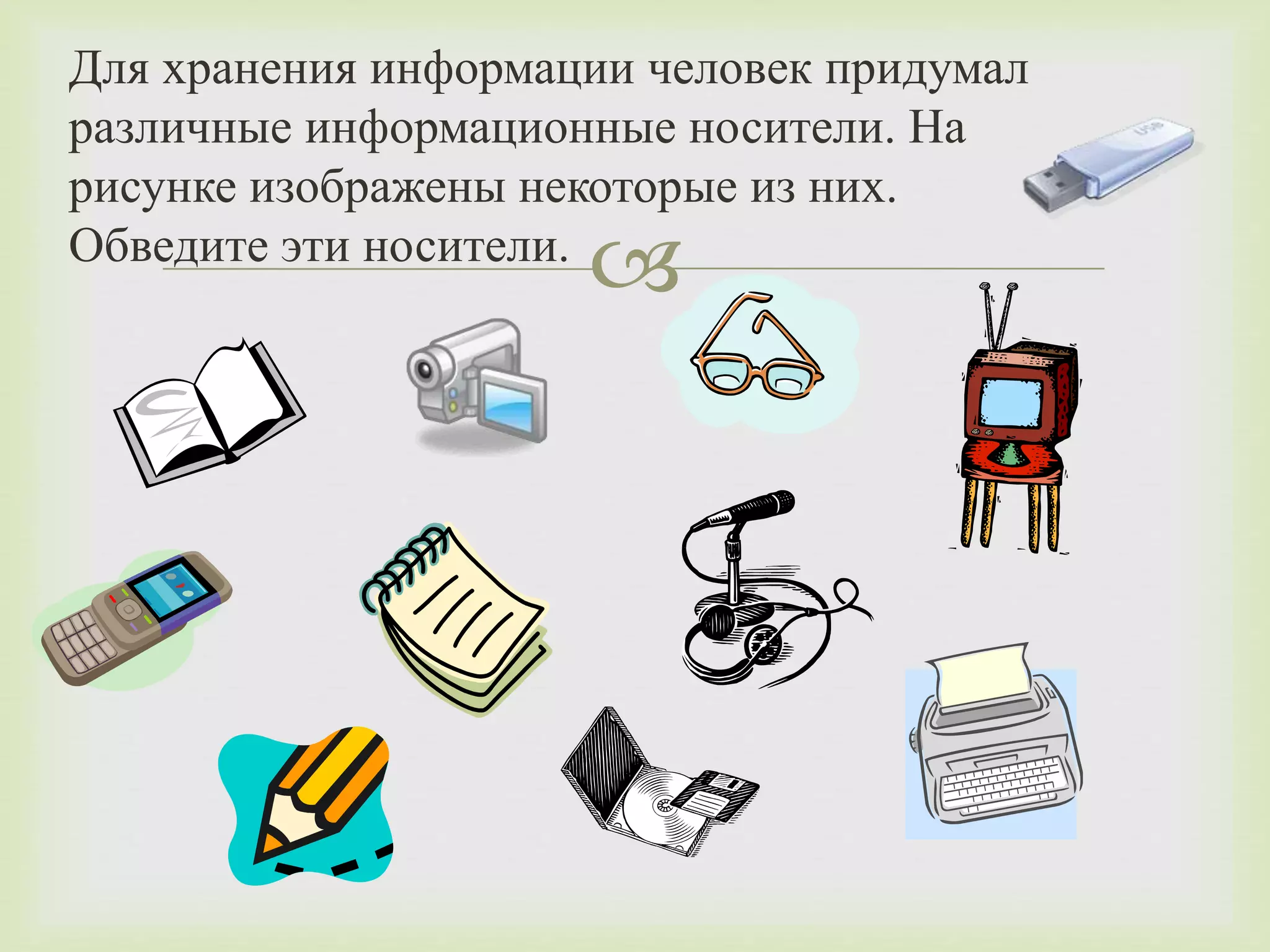 Для хранения информации человек придумал различные информационные носители. На рисунке изображены некоторые из них. Обведите эти носители.

USB